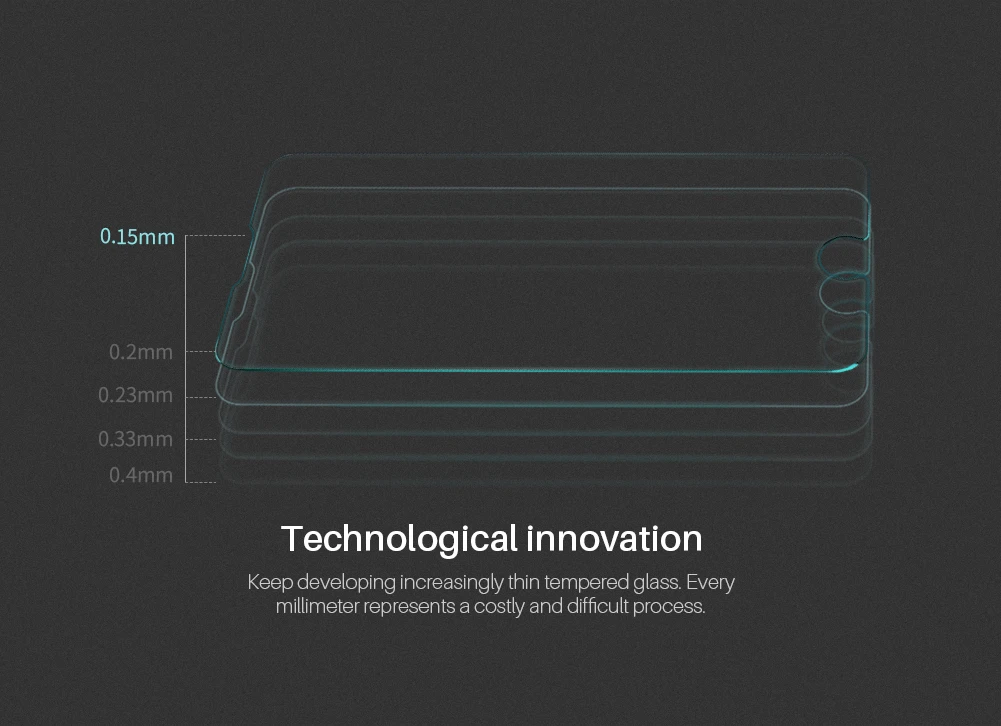 0.15mm

0.2mm

0.23mm

0.33mm

0.4mm

Technological innovation

Keep developing increasingly thin tempered glass. Every millimeter represents a costly and difficult process.